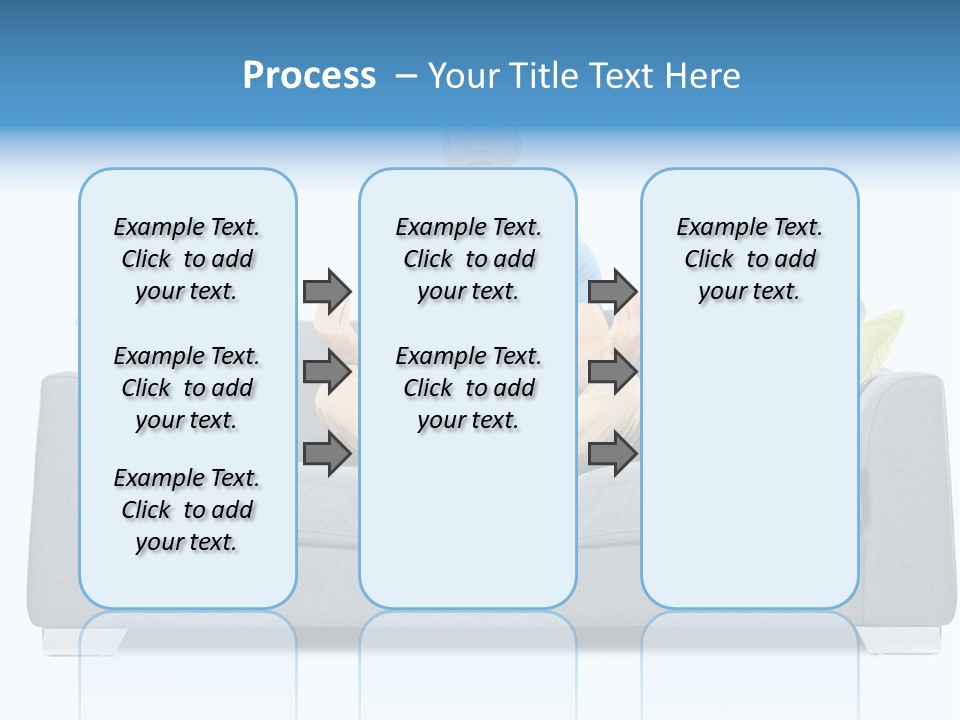 Process – Your Title Text Here

Example Text. Click to add your text.

Example Text. Click to add your text.

Example Text. Click to add your text.

Example Text. Click to add your text.

Example Text. Click to add your text.

Example Text. Click to add your text.